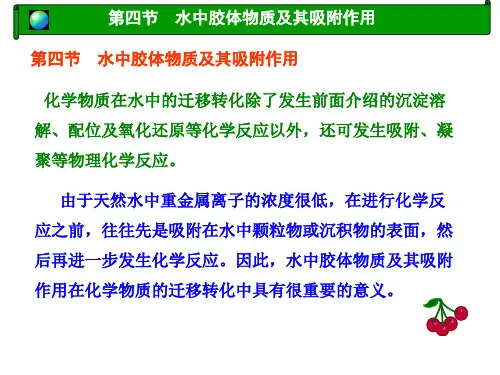 第四节　水中胶体物质及其吸附作用

第四节　水中胶体物质及其吸附作用

化学物质在水中的迁移转化除了发生前面介绍的沉淀溶解、配位及氧化还原等化学反应以外，还可发生吸附、凝聚等物理化学反应。

由于天然水中重金属离子的浓度很低，在进行化学反应之前，往往先是吸附在水中颗粒物或沉积物的表面，然后再进一步发生化学反应。因此，水中胶体物质及其吸附作用在化学物质的迁移转化中具有很重要的意义。